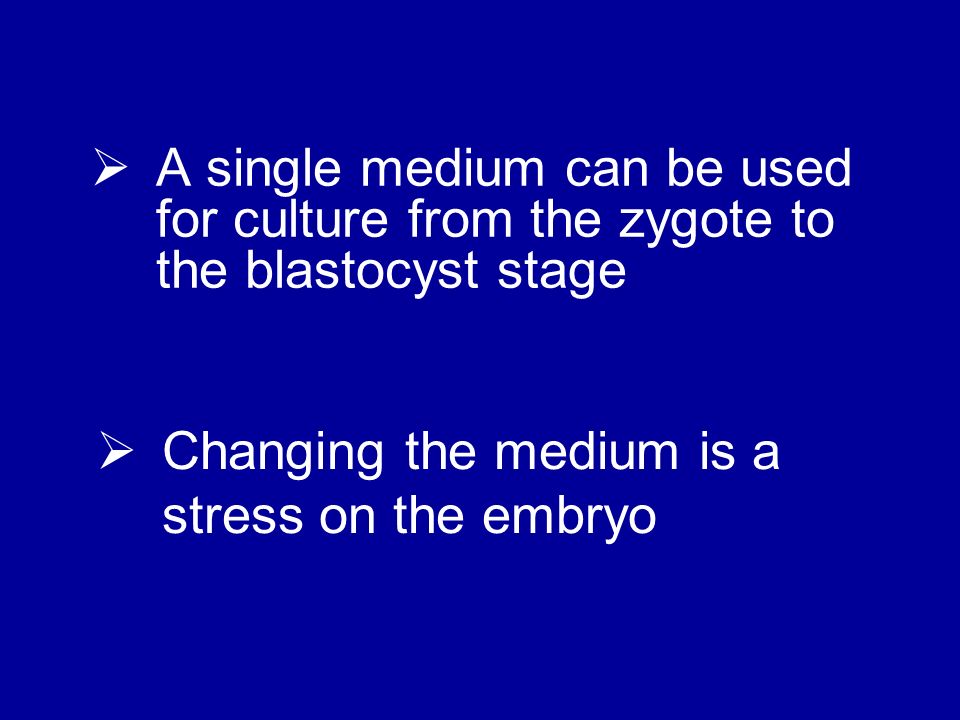 ➢ A single medium can be used for culture from the zygote to the blastocyst stage

➢ Changing the medium is a stress on the embryo